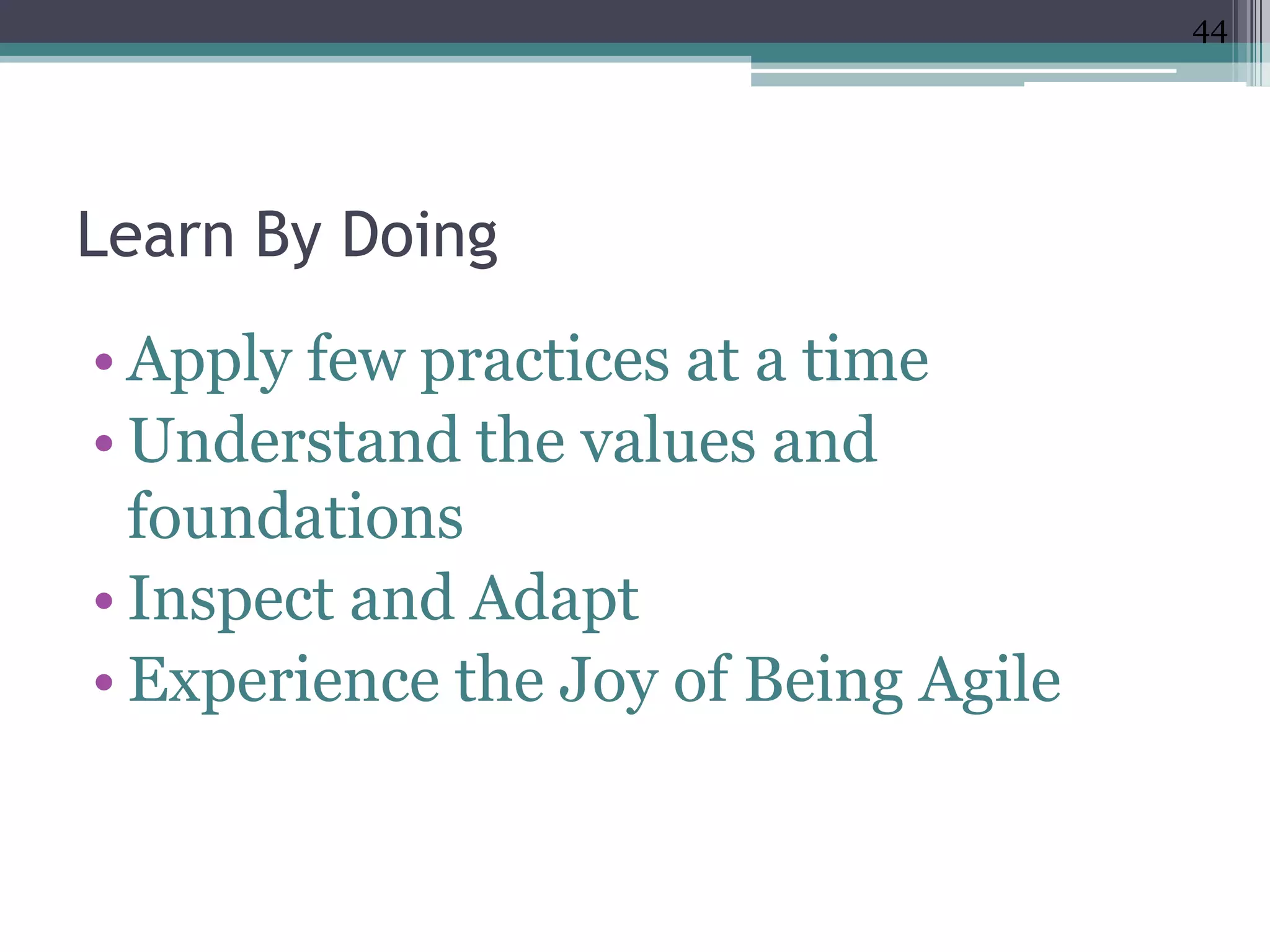 44

Learn By Doing

• Apply few practices at a time
• Understand the values and foundations
• Inspect and Adapt
• Experience the Joy of Being Agile